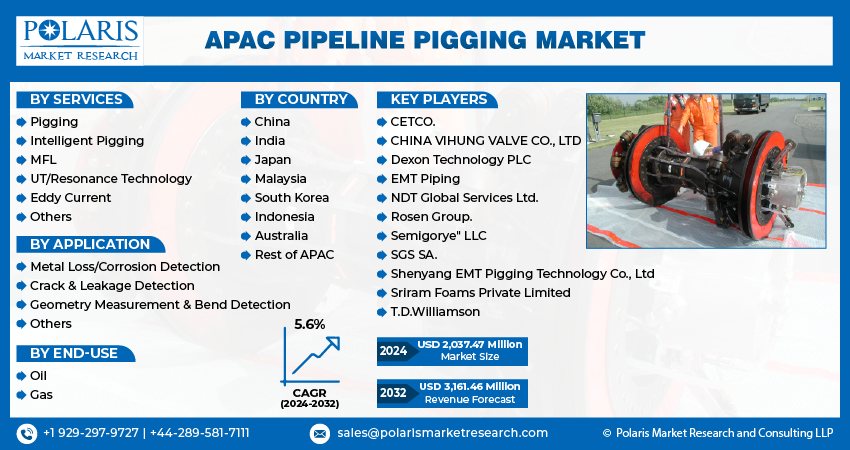 POLARIS
MARKET RESEARCH

APAC PIPELINE PIGGING MARKET

BY SERVICES
Pigging
Intelligent Pigging
MFL
UT/Resonance Technology
Eddy Current
Others

BY APPLICATION
Metal Loss/Corrosion Detection
Crack & Leakage Detection
Geometry Measurement & Bend Detection
Others

BY END-USE
Oil
Gas

BY COUNTRY
China
India
Japan
Malaysia
South Korea
Indonesia
Australia
Rest of APAC

5.6%
CAGR
(2024-2032)

KEY PLAYERS
CETCO.
CHINA VIHUNG VALVE CO., LTD
Dexon Technology PLC
EMT Piping
NDT Global Services Ltd.
Rosen Group.
Semigorye" LLC
SGS SA.
Shenyang EMT Pigging Technology Co., Ltd
Sriram Foams Private Limited
T.D.Williamson

2024 USD 2,037.47 Million Market Size

2032 USD 3,161.46 Million Revenue Forecast

+1 929-297-9727 | +44-289-581-7111

sales@polarismarketresearch.com

© Polaris Market Research and Consulting LLP